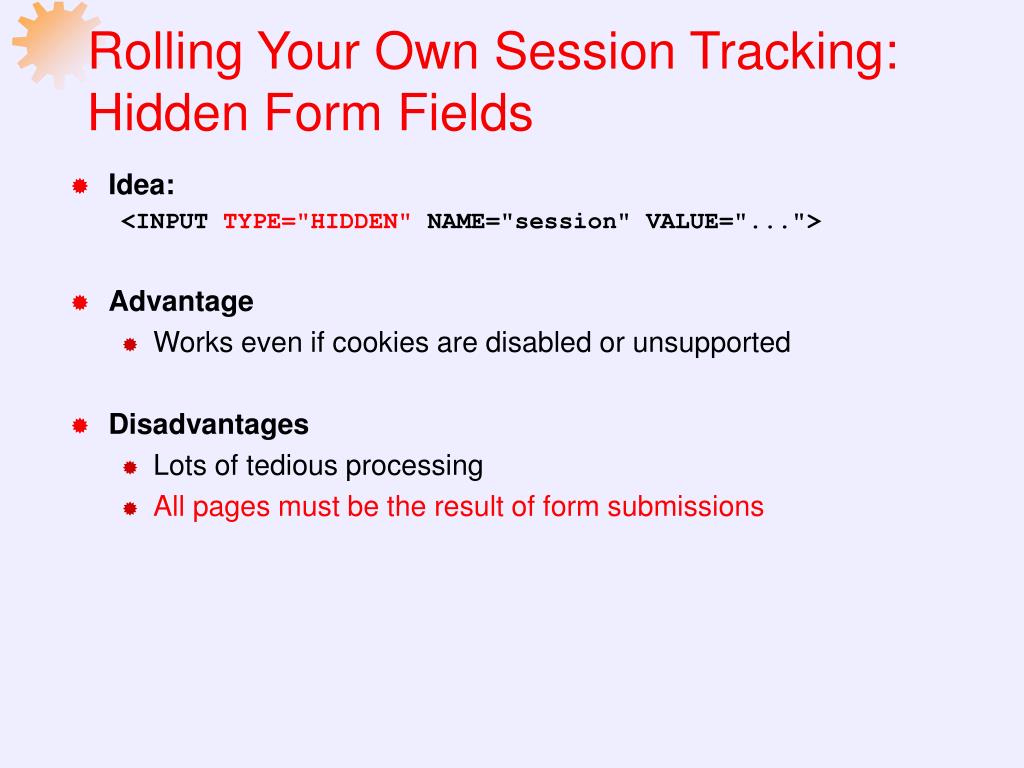 Rolling Your Own Session Tracking: Hidden Form Fields

Idea:
<INPUT TYPE="HIDDEN" NAME="session" VALUE="...">

Advantage
Works even if cookies are disabled or unsupported

Disadvantages
Lots of tedious processing
All pages must be the result of form submissions